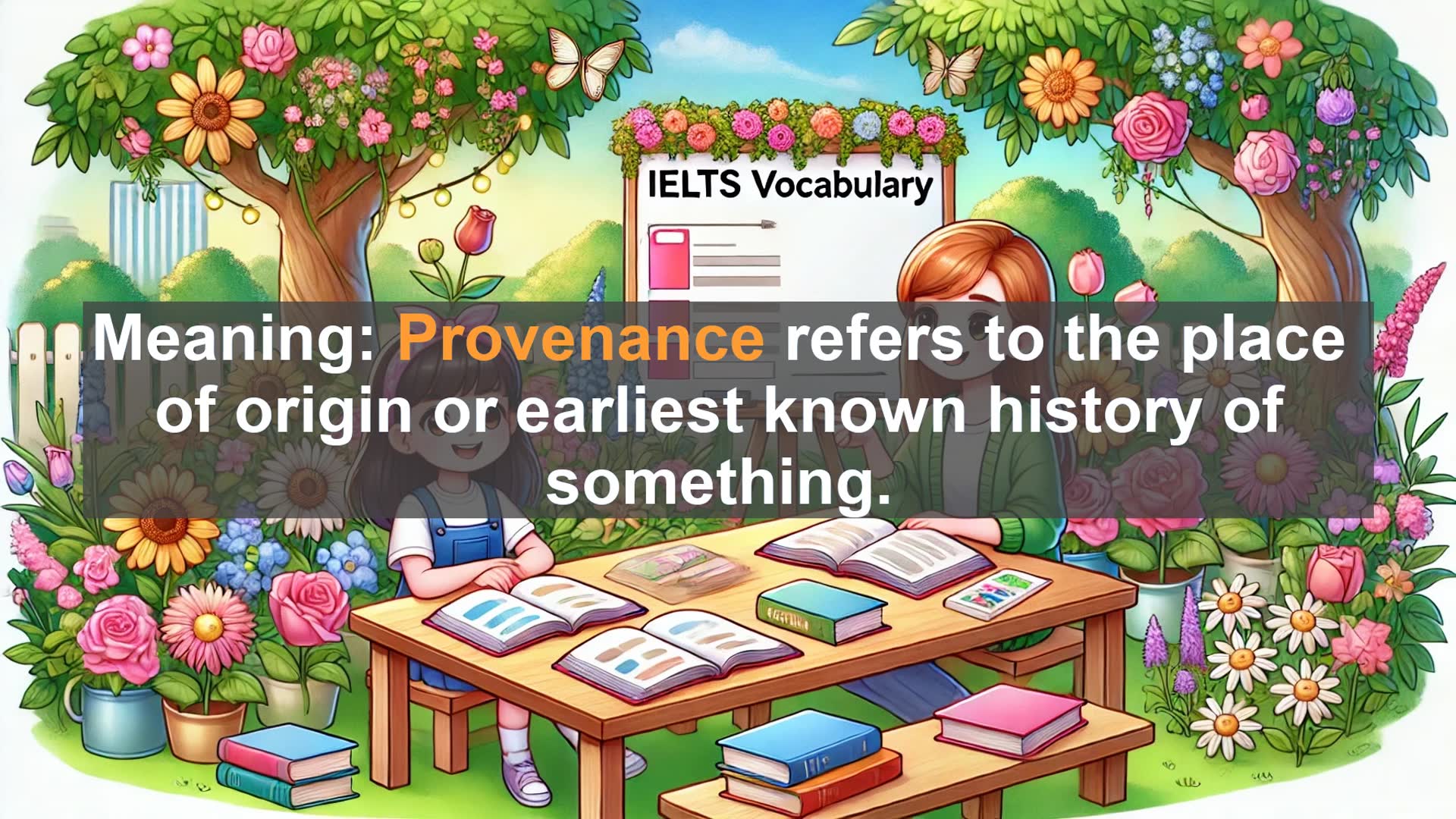 IELTS Vocabulary

Meaning: Provenance refers to the place of origin or earliest known history of something.